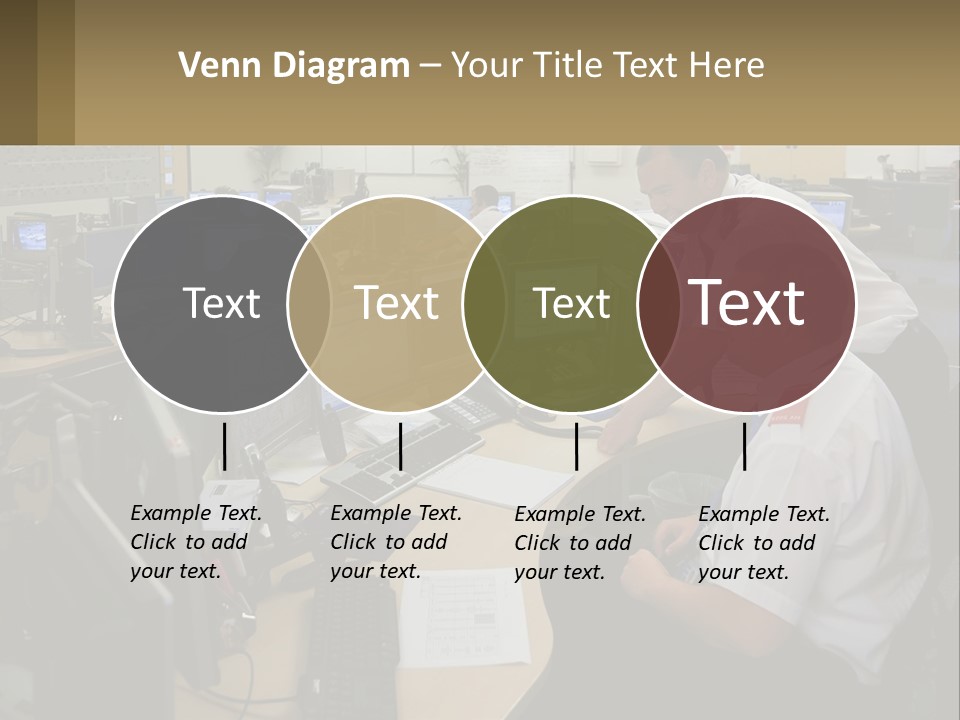 Venn Diagram – Your Title Text Here

Text

Text

Text

Text

Example Text. Click to add your text.

Example Text. Click to add your text.

Example Text. Click to add your text.

Example Text. Click to add your text.